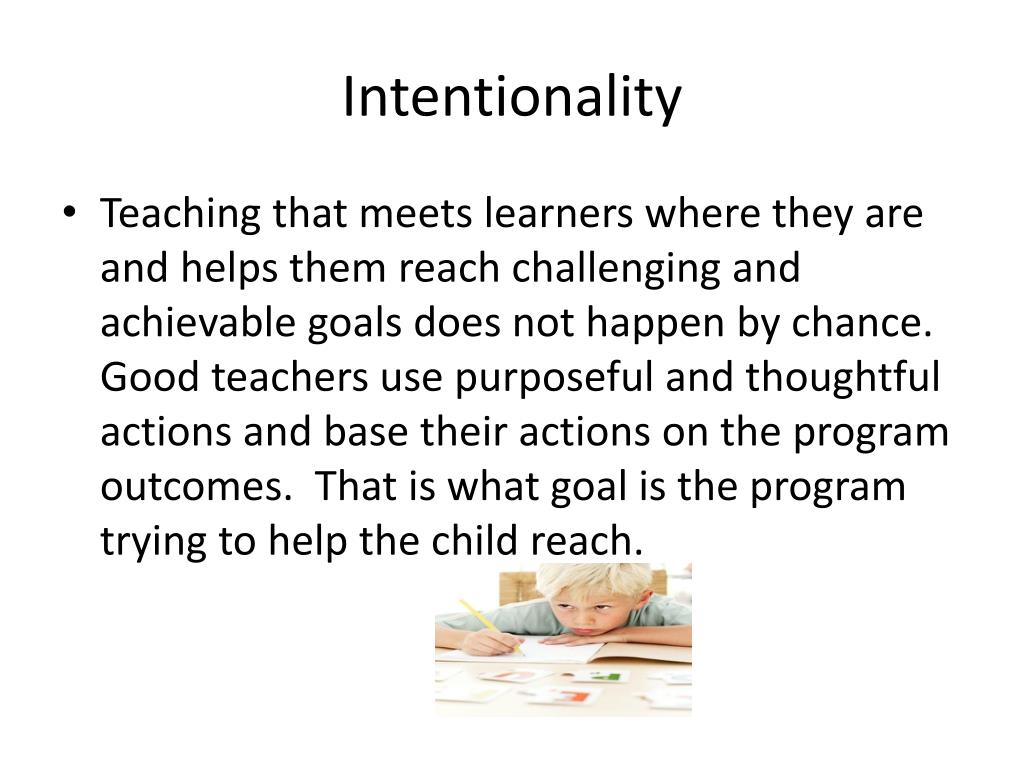 Intentionality

• Teaching that meets learners where they are and helps them reach challenging and achievable goals does not happen by chance. Good teachers use purposeful and thoughtful actions and base their actions on the program outcomes. That is what goal is the program trying to help the child reach.